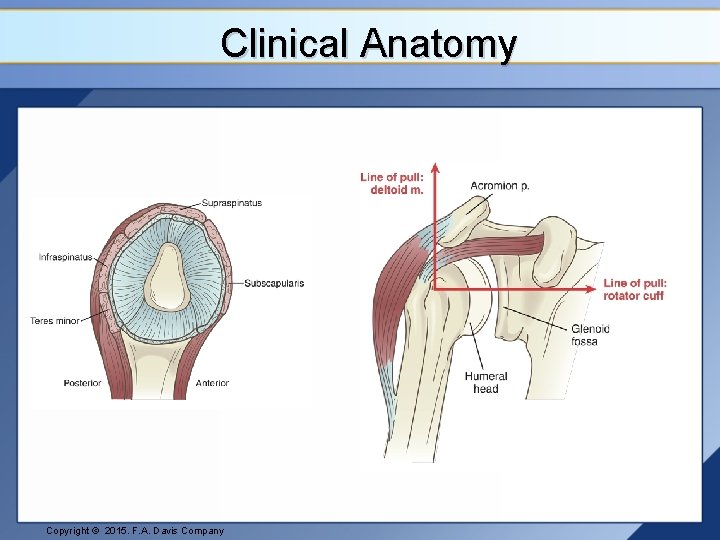 Clinical Anatomy

Supraspinatus
Infraspinatus
Subscapularis
Teres minor
Posterior
Anterior

Line of pull: deltoid m.
Acromion p.
Line of pull: rotator cuff
Glenoid fossa
Humeral head

Copyright © 2015. F.A. Davis Company